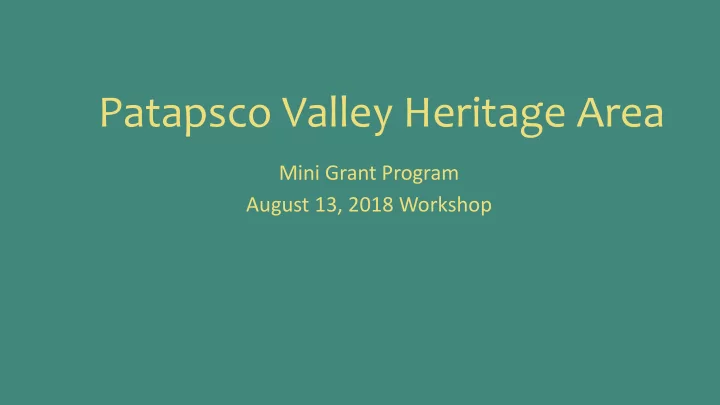 Patapsco Valley Heritage Area

Mini Grant Program
August 13, 2018 Workshop